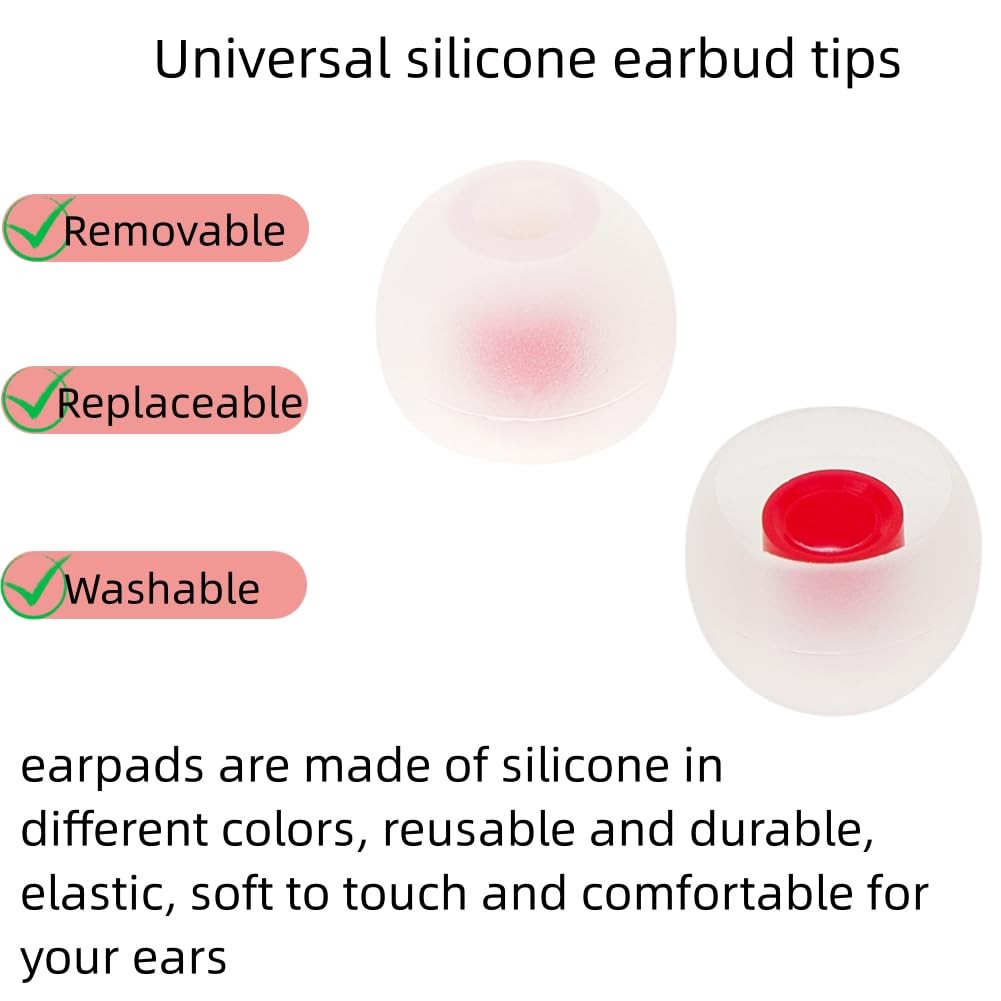 Universal silicone earbud tips

Removable

Replaceable

Washable

earpads are made of silicone in different colors, reusable and durable, elastic, soft to touch and comfortable for your ears